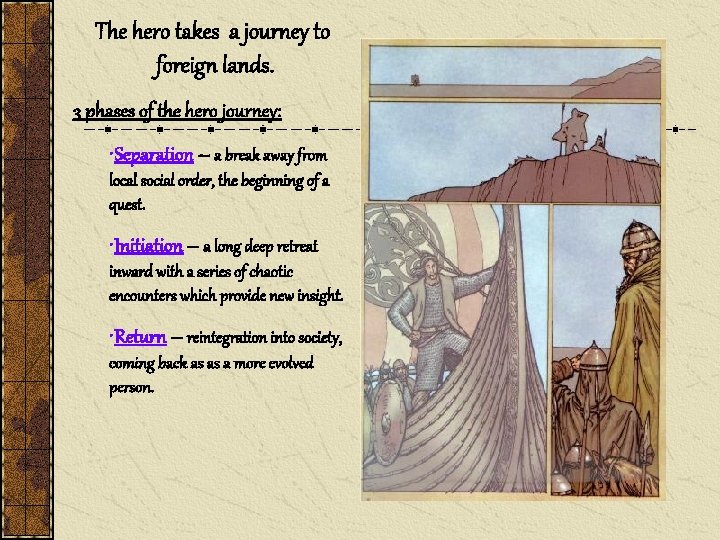 The hero takes a journey to foreign lands.

3 phases of the hero journey:

·Separation – a break away from local social order, the beginning of a quest.

·Initiation – a long deep retreat inward with a series of chaotic encounters which provide new insight.

·Return – reintegration into society, coming back as as a more evolved person.